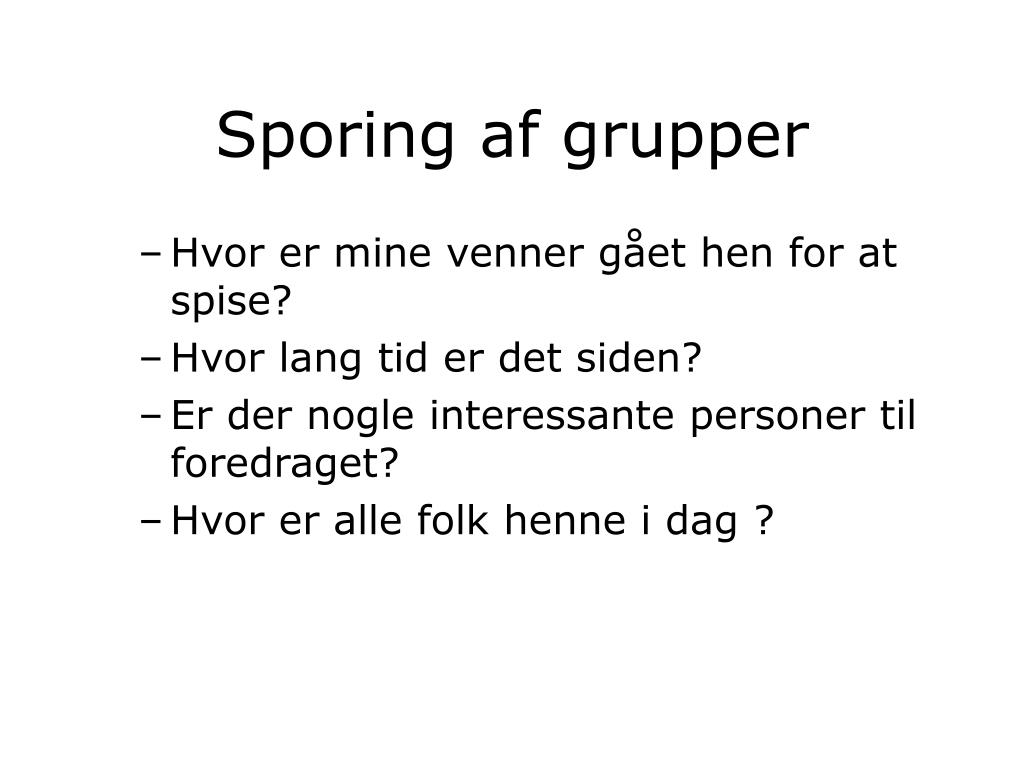 Sporing af grupper

– Hvor er mine venner gået hen for at spise?
– Hvor lang tid er det siden?
– Er der nogle interessante personer til foredraget?
– Hvor er alle folk henne i dag ?